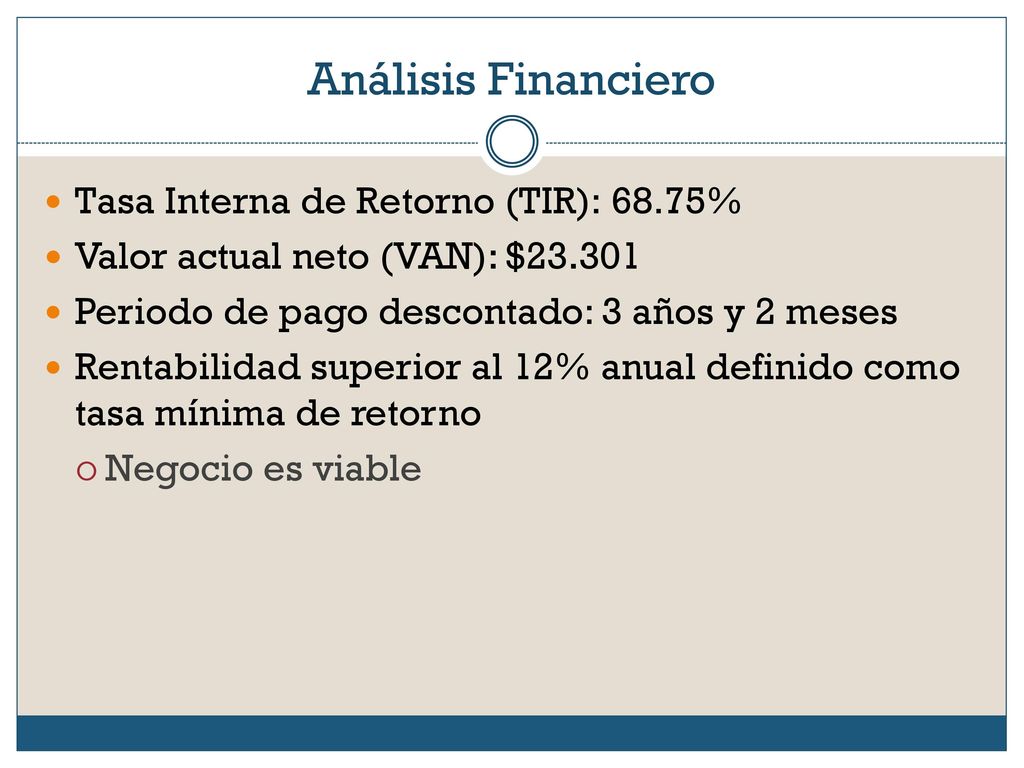 Análisis Financiero

Tasa Interna de Retorno (TIR): 68.75%
Valor actual neto (VAN): \$23.301
Periodo de pago descontado: 3 años y 2 meses
Rentabilidad superior al 12% anual definido como tasa mínima de retorno
Negocio es viable